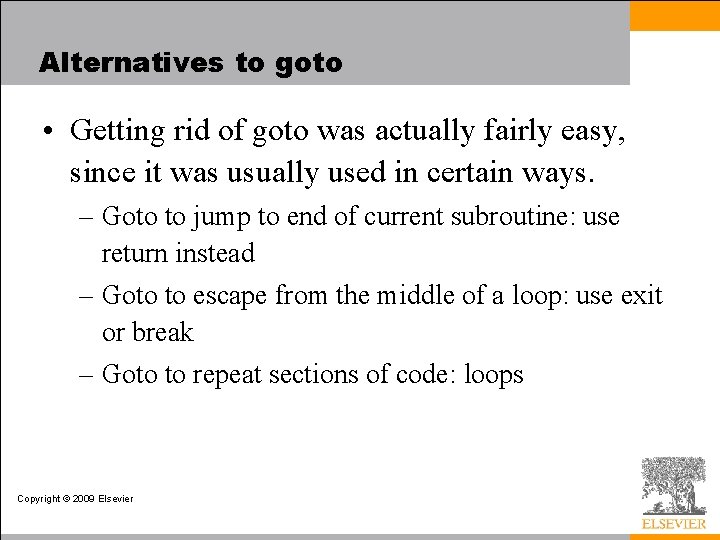 Alternatives to goto

• Getting rid of goto was actually fairly easy, since it was usually used in certain ways.

– Goto to jump to end of current subroutine: use return instead

– Goto to escape from the middle of a loop: use exit or break

– Goto to repeat sections of code: loops

Copyright © 2009 Elsevier

ELSEVIER